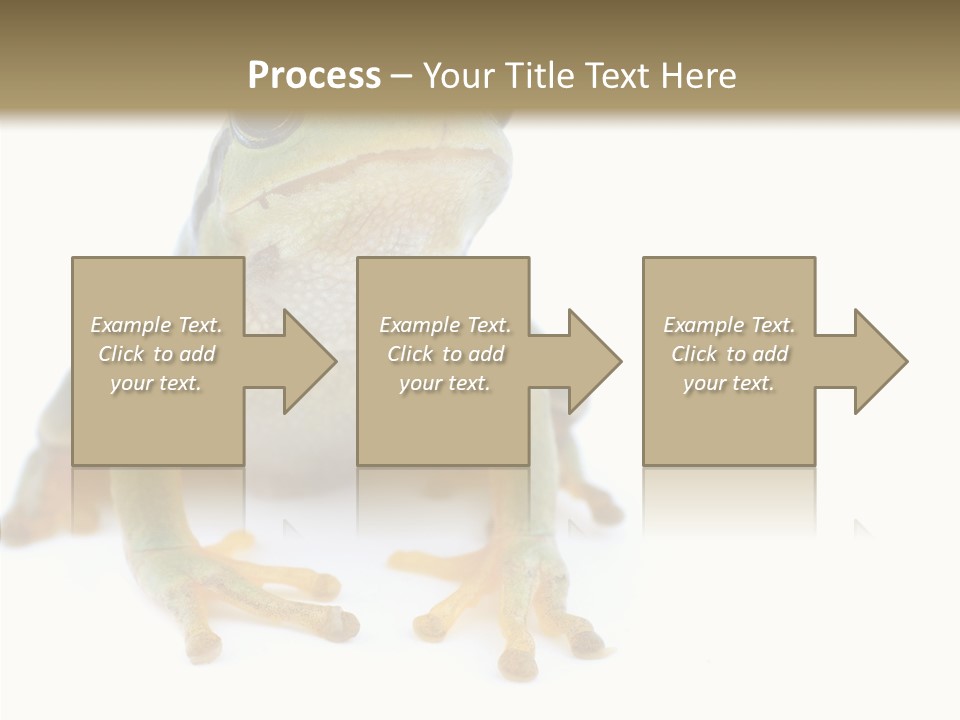 Process – Your Title Text Here

Example Text. Click to add your text.

Example Text. Click to add your text.

Example Text. Click to add your text.